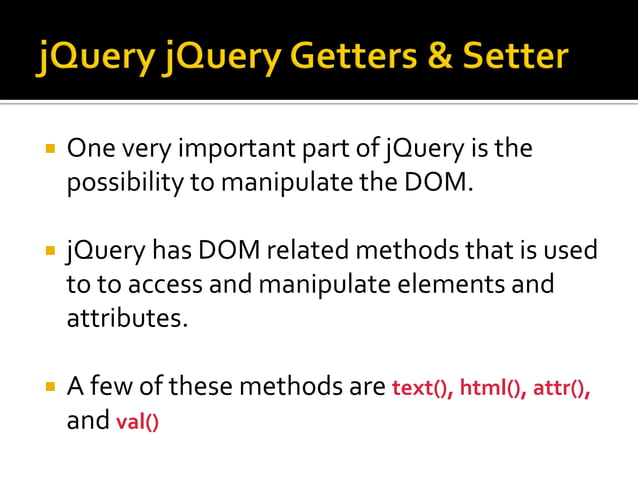 jQuery jQuery Getters & Setter

One very important part of jQuery is the possibility to manipulate the DOM.

jQuery has DOM related methods that is used to to access and manipulate elements and attributes.

A few of these methods are text(), html(), attr(), and val()